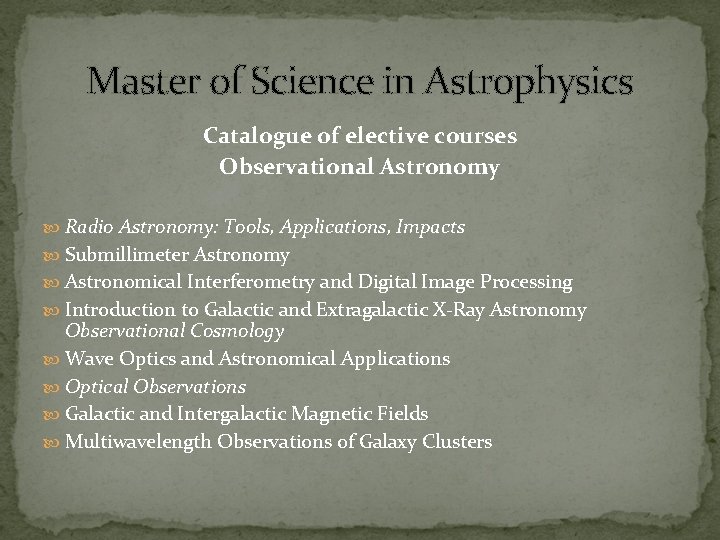 Master of Science in Astrophysics

Catalogue of elective courses
Observational Astronomy

Radio Astronomy: Tools, Applications, Impacts
Submillimeter Astronomy
Astronomical Interferometry and Digital Image Processing
Introduction to Galactic and Extragalactic X-Ray Astronomy Observational Cosmology
Wave Optics and Astronomical Applications
Optical Observations
Galactic and Intergalactic Magnetic Fields
Multiwavelength Observations of Galaxy Clusters